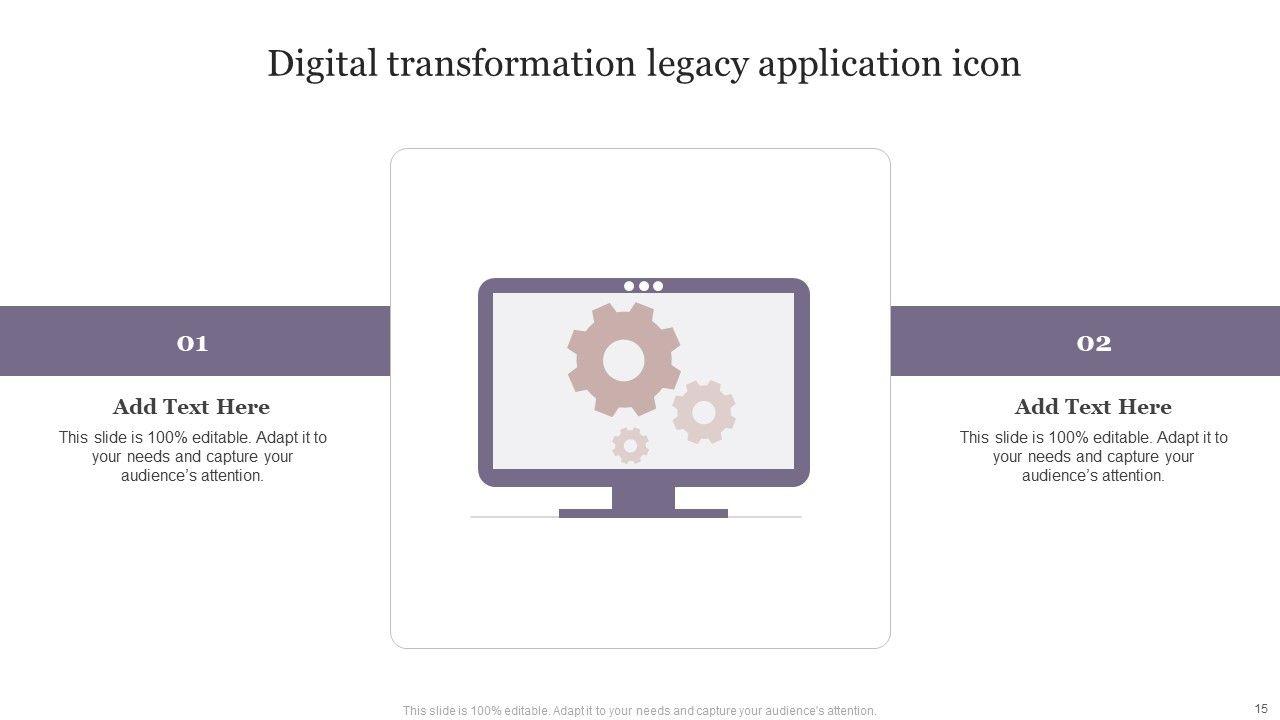 Digital transformation legacy application icon

01

Add Text Here

This slide is 100% editable. Adapt it to your needs and capture your audience's attention.

02

Add Text Here

This slide is 100% editable. Adapt it to your needs and capture your audience's attention.

This slide is 100% editable. Adapt it to your needs and capture your audience's attention.

15